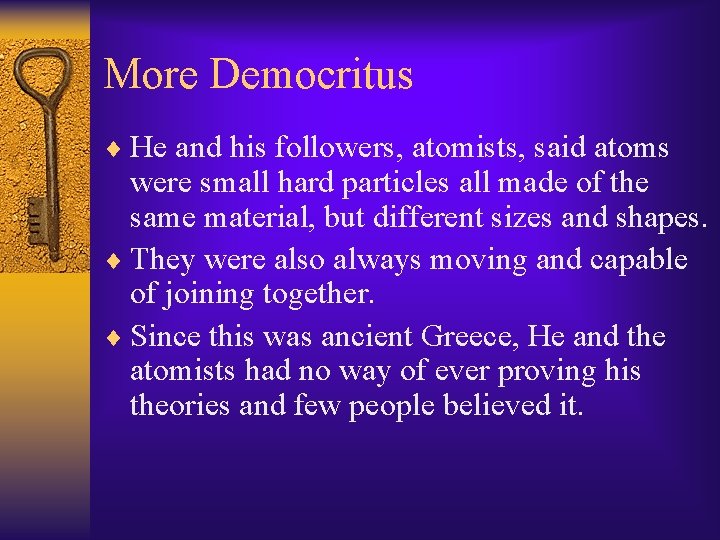 More Democritus

♦ He and his followers, atomists, said atoms were small hard particles all made of the same material, but different sizes and shapes.

♦ They were also always moving and capable of joining together.

♦ Since this was ancient Greece, He and the atomists had no way of ever proving his theories and few people believed it.